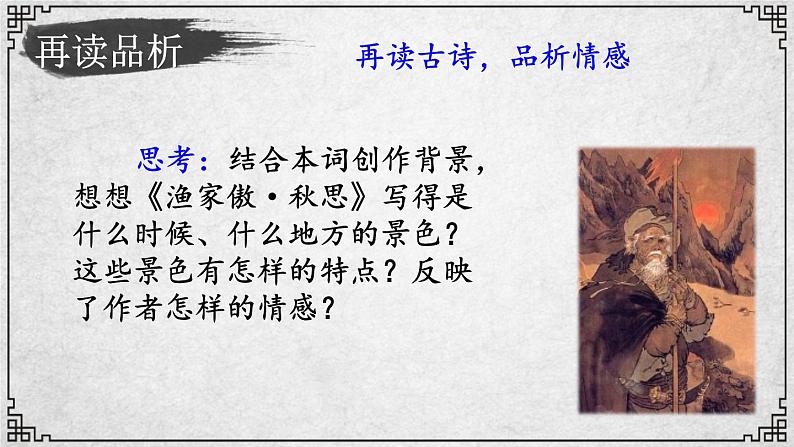 再读品析

再读古诗，品析情感

思考：结合本词创作背景，想想《渔家傲·秋思》写得是什么时候、什么地方的景色？这些景色有怎样的特点？反映了作者怎样的情感？